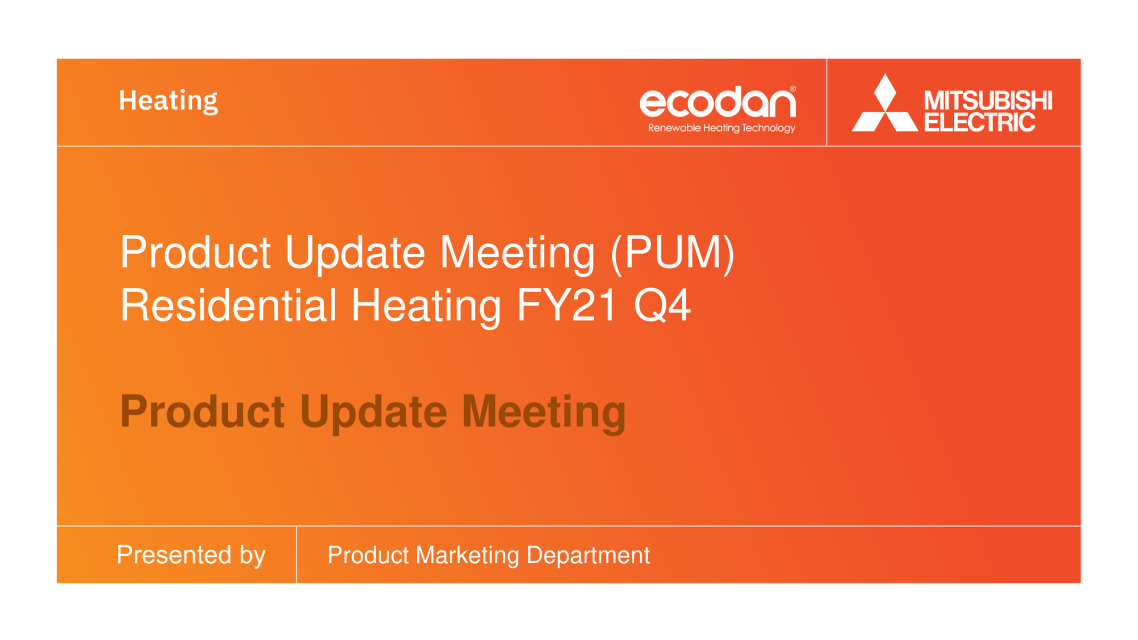 Heating

ecodan®
Renewable Heating Technology

MITSUBISHI ELECTRIC

Product Update Meeting (PUM)
Residential Heating FY21 Q4

Product Update Meeting

Presented by

Product Marketing Department